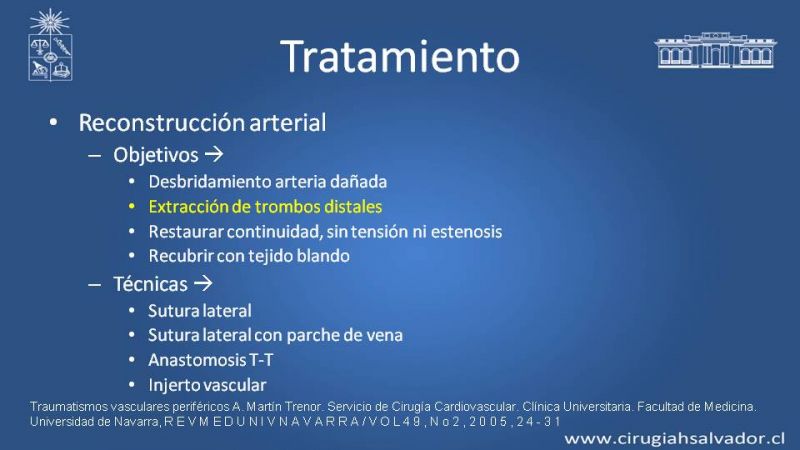 Tratamiento

• Reconstrucción arterial
 – Objetivos →
  • Desbridamiento arteria dañada
  • Extracción de trombos distales
  • Restaurar continuidad, sin tensión ni estenosis
  • Recubrir con tejido blando
 – Técnicas →
  • Sutura lateral
  • Sutura lateral con parche de vena
  • Anastomosis T-T
  • Injerto vascular

Traumatismos vasculares periféricos A. Martín Trenor. Servicio de Cirugía Cardiovascular. Clínica Universitaria. Facultad de Medicina. Universidad de Navarra, R E V M E D U N I V N A V A R R A / V O L 4 9 , N o 2 , 2 0 0 5 , 2 4 - 3 1

www.cirugiahsalvador.cl